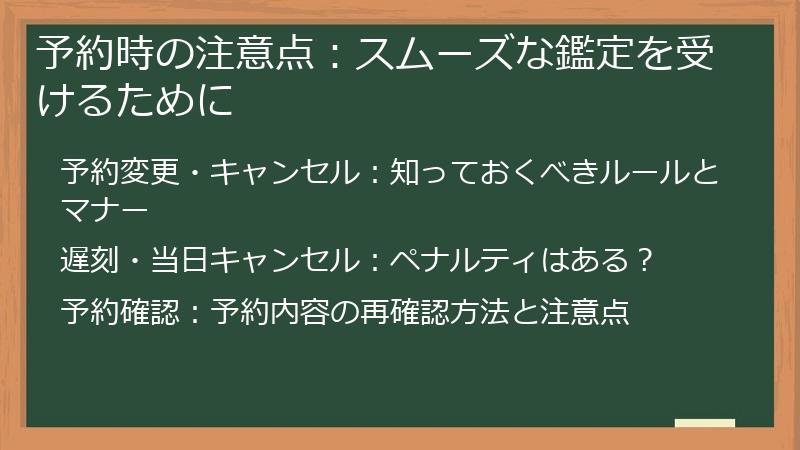 予約時の注意点：スムーズな鑑定を受けるために

予約変更・キャンセル：知っておくべきルールとマナー

遅刻・当日キャンセル：ペナルティはある？

予約確認：予約内容の再確認方法と注意点